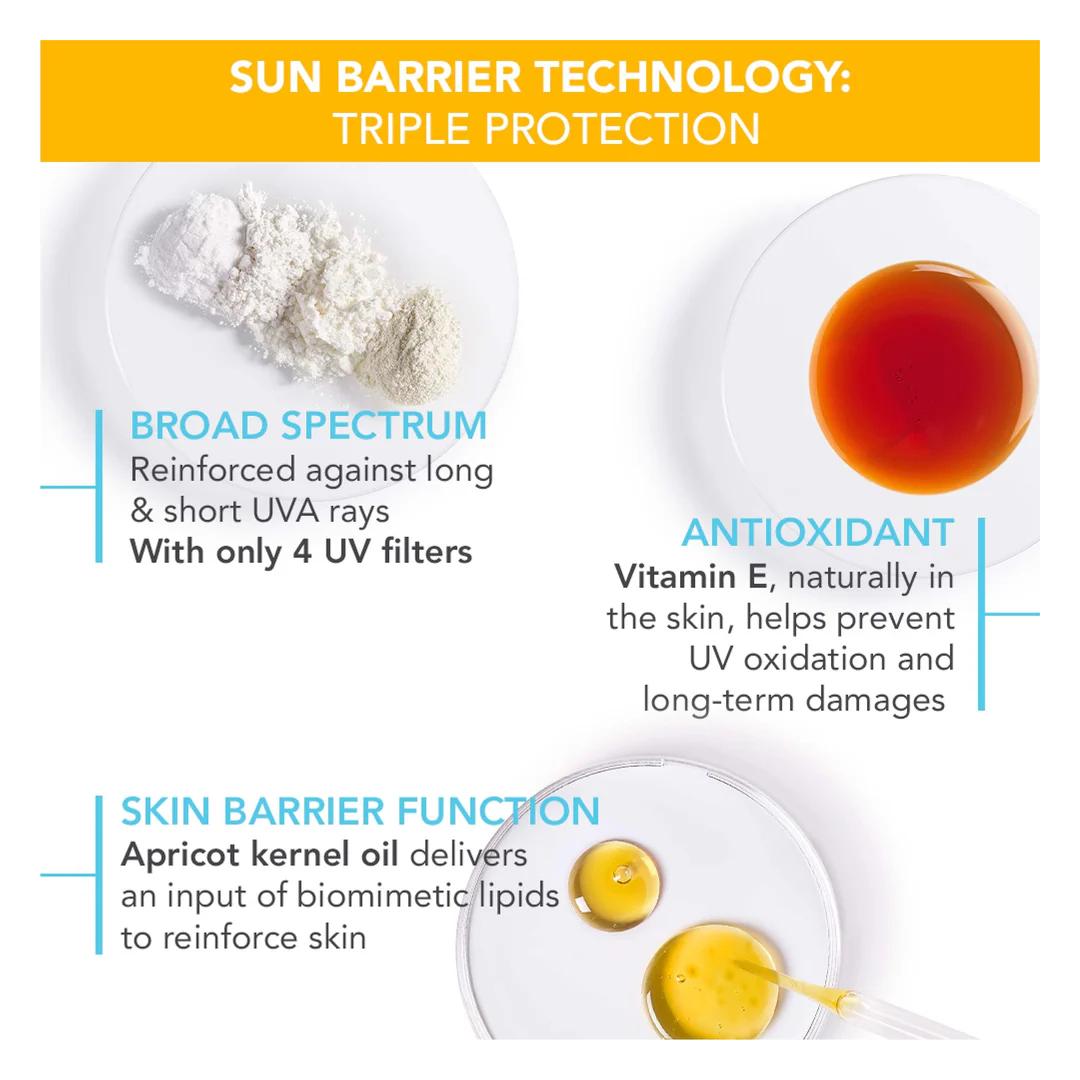 SUN BARRIER TECHNOLOGY:
TRIPLE PROTECTION

BROAD SPECTRUM
Reinforced against long & short UVA rays
With only 4 UV filters

ANTIOXIDANT
Vitamin E, naturally in the skin, helps prevent UV oxidation and long-term damages

SKIN BARRIER FUNCTION
Apricot kernel oil delivers an input of biomimetic lipids to reinforce skin